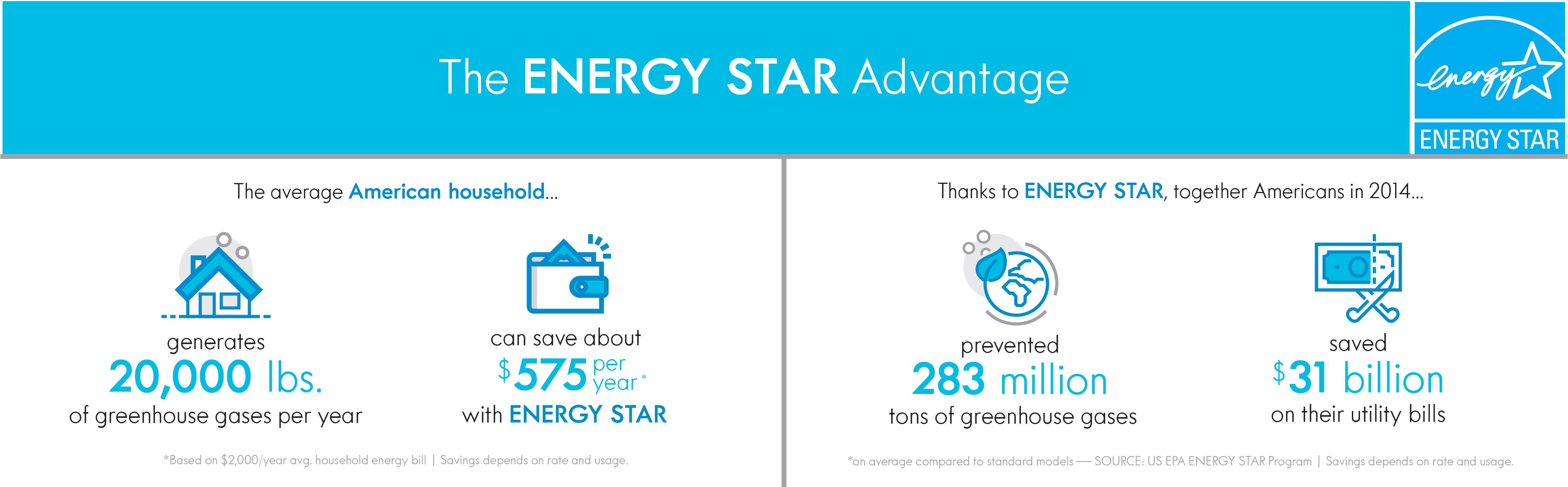 The ENERGY STAR Advantage

energy

ENERGY STAR

The average American household...

generates
20,000 lbs.
of greenhouse gases per year

can save about
$575 per year*
with ENERGY STAR

*Based on $2,000/year avg. household energy bill | Savings depends on rate and usage.

Thanks to ENERGY STAR, together Americans in 2014...

prevented
283 million
tons of greenhouse gases

saved
$31 billion
on their utility bills

*on average compared to standard models — SOURCE: US EPA ENERGY STAR Program | Savings depends on rate and usage.